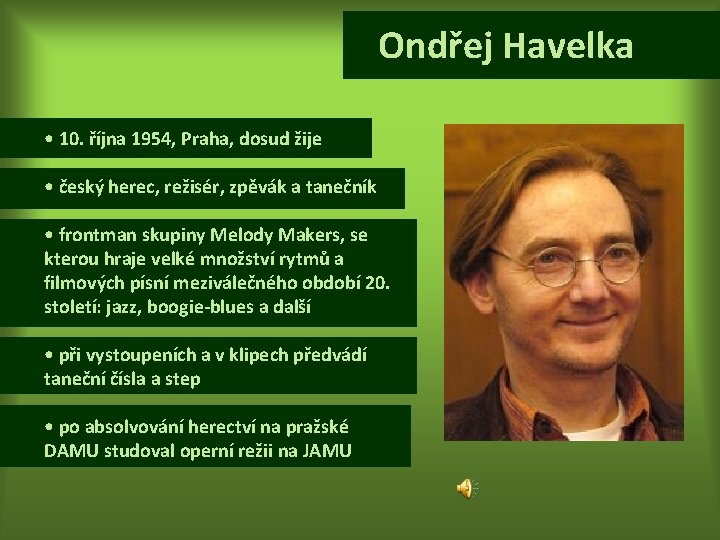 Ondřej Havelka

• 10. října 1954, Praha, dosud žije

• český herec, režisér, zpěvák a tanečník

• frontman skupiny Melody Makers, se kterou hraje velké množství rytmů a filmových písní meziválečného období 20. století: jazz, boogie-blues a další

• při vystoupeních a v klipech předvádí taneční čísla a step

• po absolvování herectví na pražské DAMU studoval operní režii na JAMU